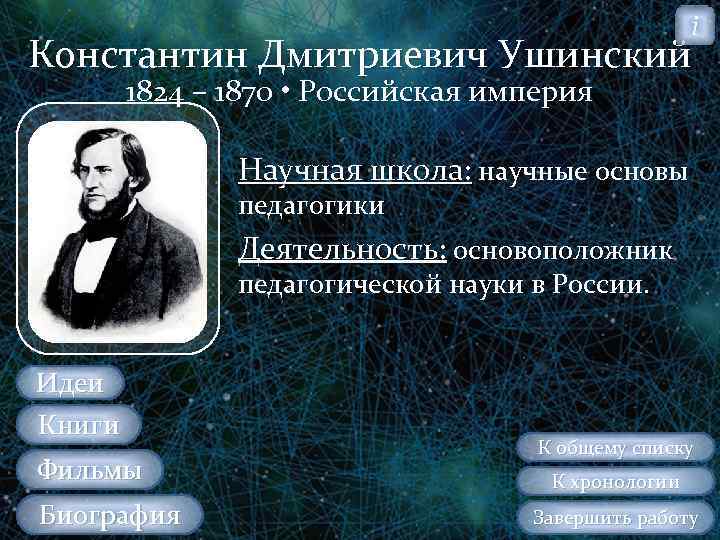 i

Константин Дмитриевич Ушинский
1824 – 1870 • Российская империя

Научная школа: научные основы педагогики

Деятельность: основоположник педагогической науки в России.

Идеи
Книги
Фильмы
Биография

К общему списку
К хронологии
Завершить работу